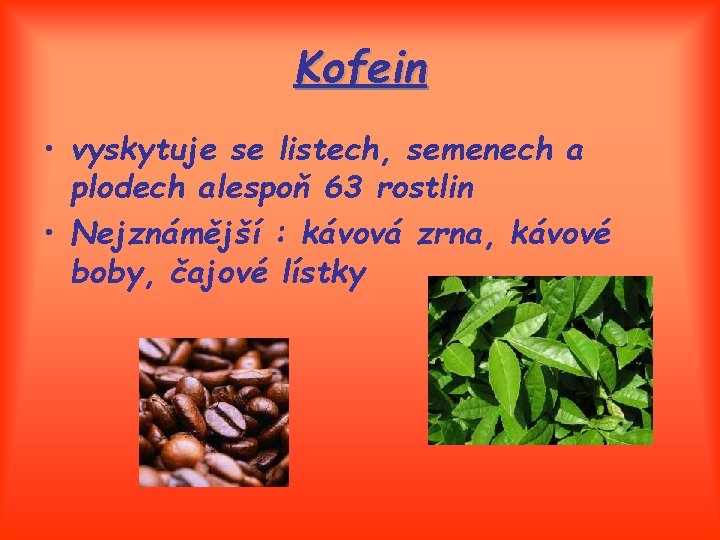 Kofein

• vyskytuje se listech, semenech a plodech alespoň 63 rostlin
• Nejznámější : kávová zrna, kávové boby, čajové lístky